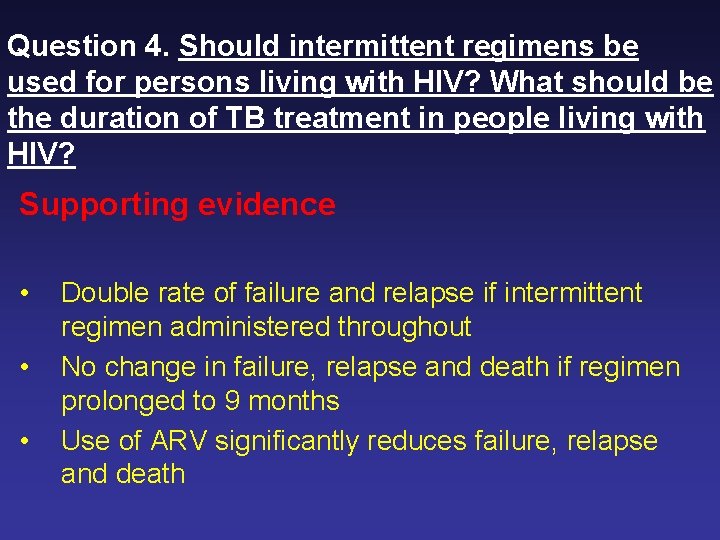 Question 4. Should intermittent regimens be used for persons living with HIV? What should be the duration of TB treatment in people living with HIV?

Supporting evidence

• Double rate of failure and relapse if intermittent regimen administered throughout
• No change in failure, relapse and death if regimen prolonged to 9 months
• Use of ARV significantly reduces failure, relapse and death